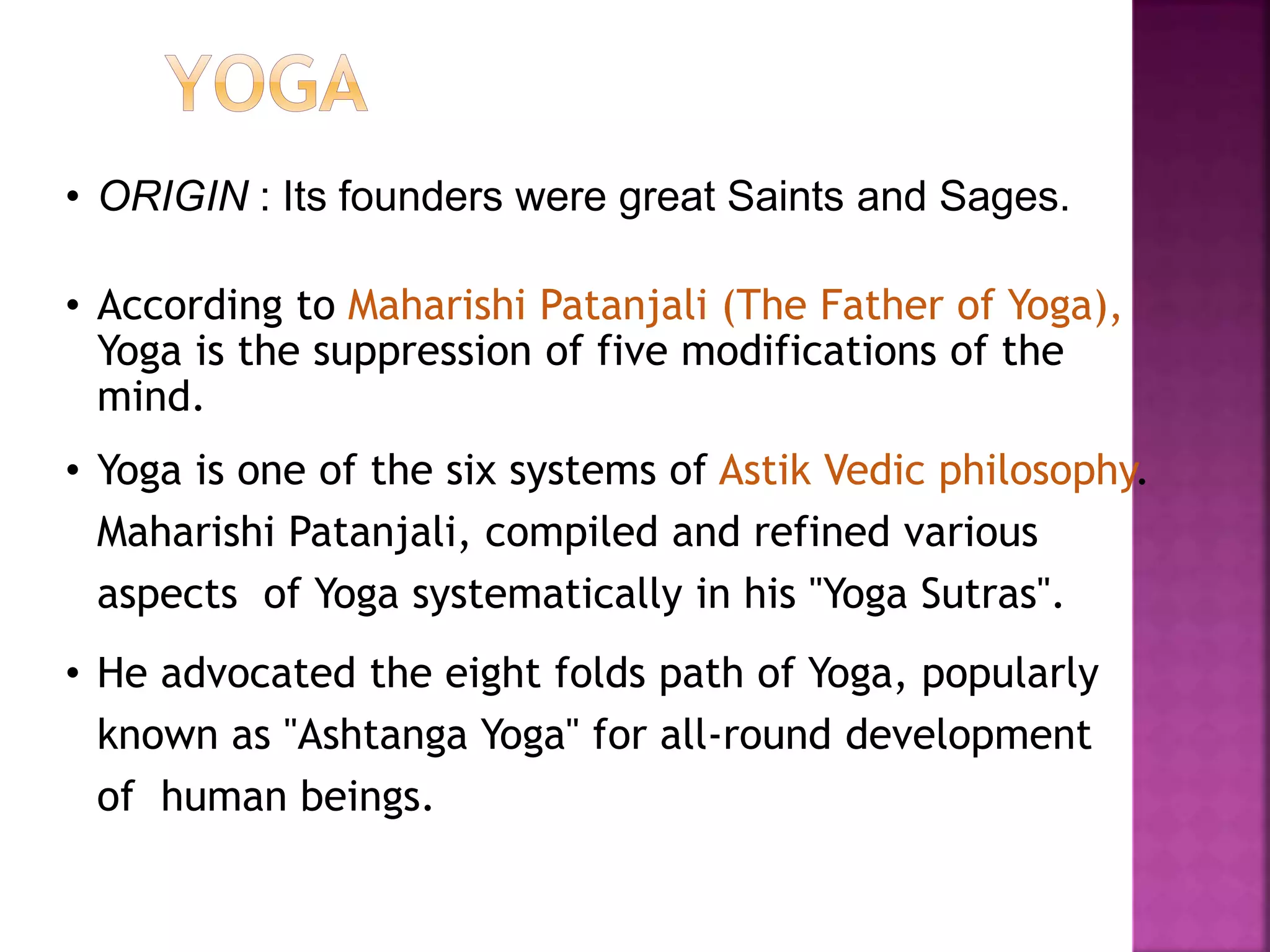 YOGA

• ORIGIN : Its founders were great Saints and Sages.

• According to Maharishi Patanjali (The Father of Yoga), Yoga is the suppression of five modifications of the mind.

• Yoga is one of the six systems of Astik Vedic philosophy. Maharishi Patanjali, compiled and refined various aspects of Yoga systematically in his "Yoga Sutras".

• He advocated the eight folds path of Yoga, popularly known as "Ashtanga Yoga" for all-round development of human beings.